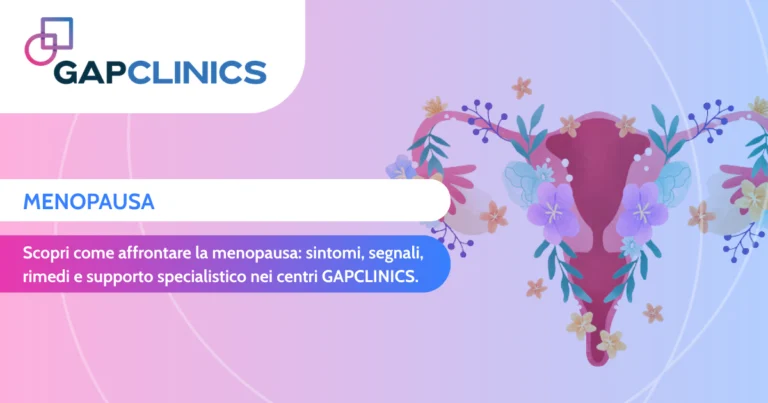 GAPCLINICS

MENOPAUSA

Scopri come affrontare la menopausa: sintomi, segnali, rimedi e supporto specialistico nei centri GAPCLINICS.